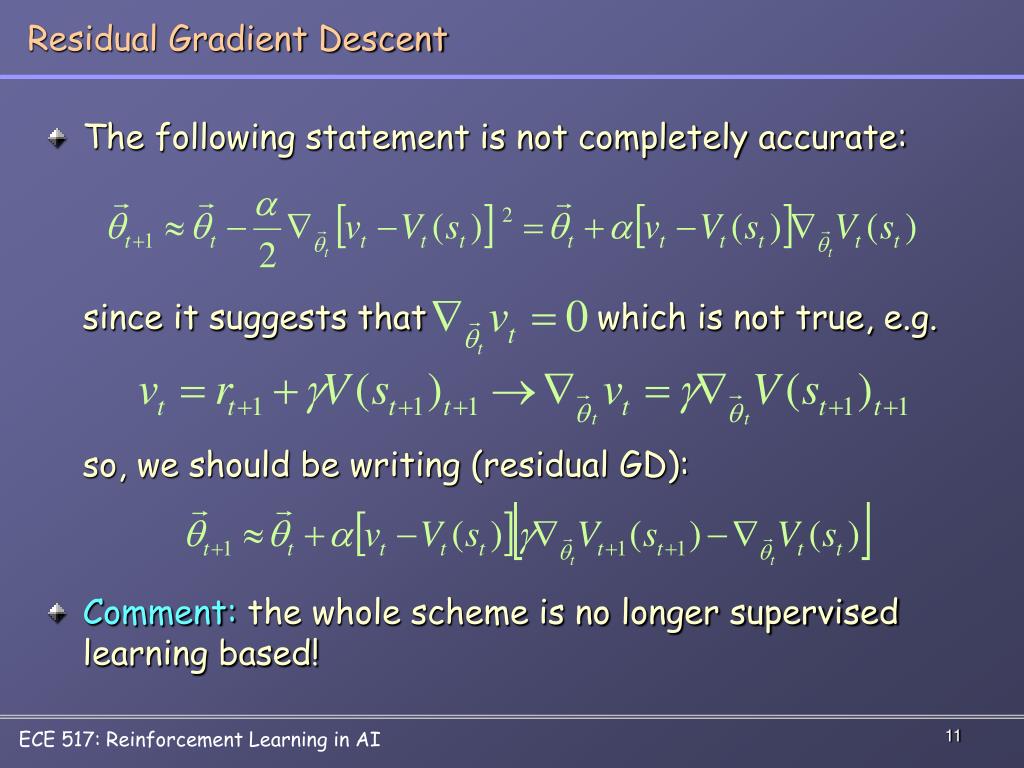 Residual Gradient Descent

The following statement is not completely accurate:

$\vec{\theta}_{t+1} \approx \vec{\theta}_t - \frac{\alpha}{2} \nabla_{\vec{\theta}_t} \left[ v_t - V_t(s_t) \right]^2 = \vec{\theta}_t + \alpha \left[ v_t - V_t(s_t) \right] \nabla_{\vec{\theta}_t} V_t(s_t)$

since it suggests that $\nabla_{\vec{\theta}_t} v_t = 0$ which is not true, e.g.

$v_t = r_{t+1} + \gamma V(s_{t+1})_{t+1} \rightarrow \nabla_{\vec{\theta}_t} v_t = \gamma \nabla_{\vec{\theta}_t} V(s_{t+1})_{t+1}$

so, we should be writing (residual GD):

$\vec{\theta}_{t+1} \approx \vec{\theta}_t + \alpha \left[ v_t - V_t(s_t) \right] \left[ \gamma \nabla_{\vec{\theta}_t} V_{t+1}(s_{t+1}) - \nabla_{\vec{\theta}_t} V_t(s_t) \right]$

Comment: the whole scheme is no longer supervised learning based!

ECE 517: Reinforcement Learning in AI

11